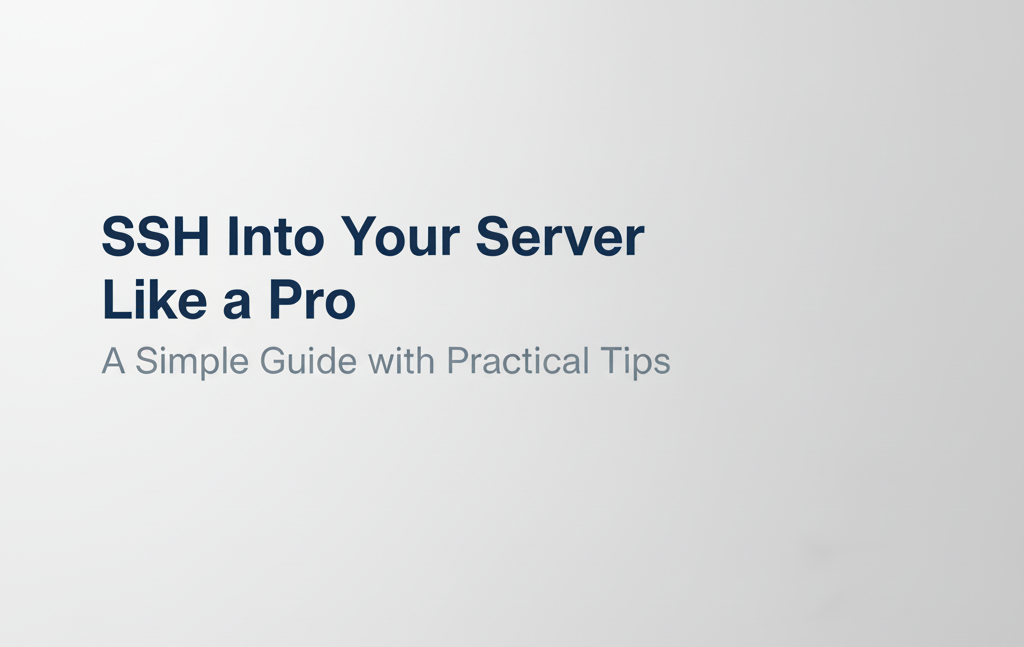 SSH Into Your Server Like a Pro

A Simple Guide with Practical Tips